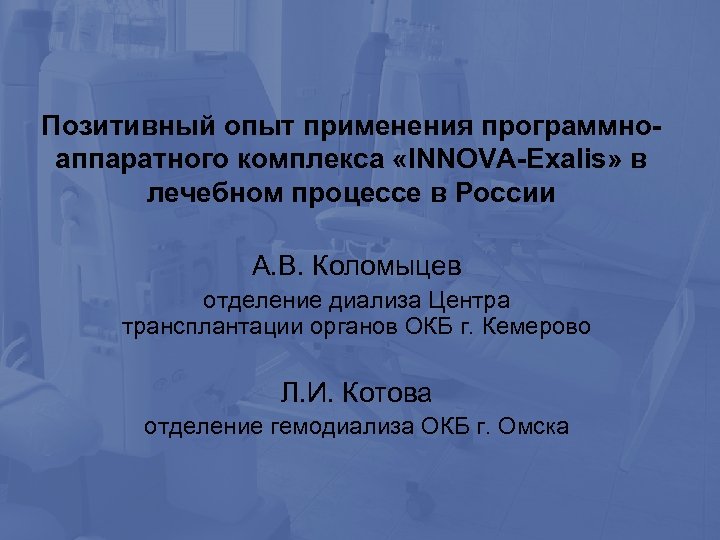 Позитивный опыт применения программно-аппаратного комплекса «INNOVA-Exalis» в лечебном процессе в России

А.В. Коломыцев

отделение диализа Центра трансплантации органов ОКБ г. Кемерово

Л.И. Котова

отделение гемодиализа ОКБ г. Омска